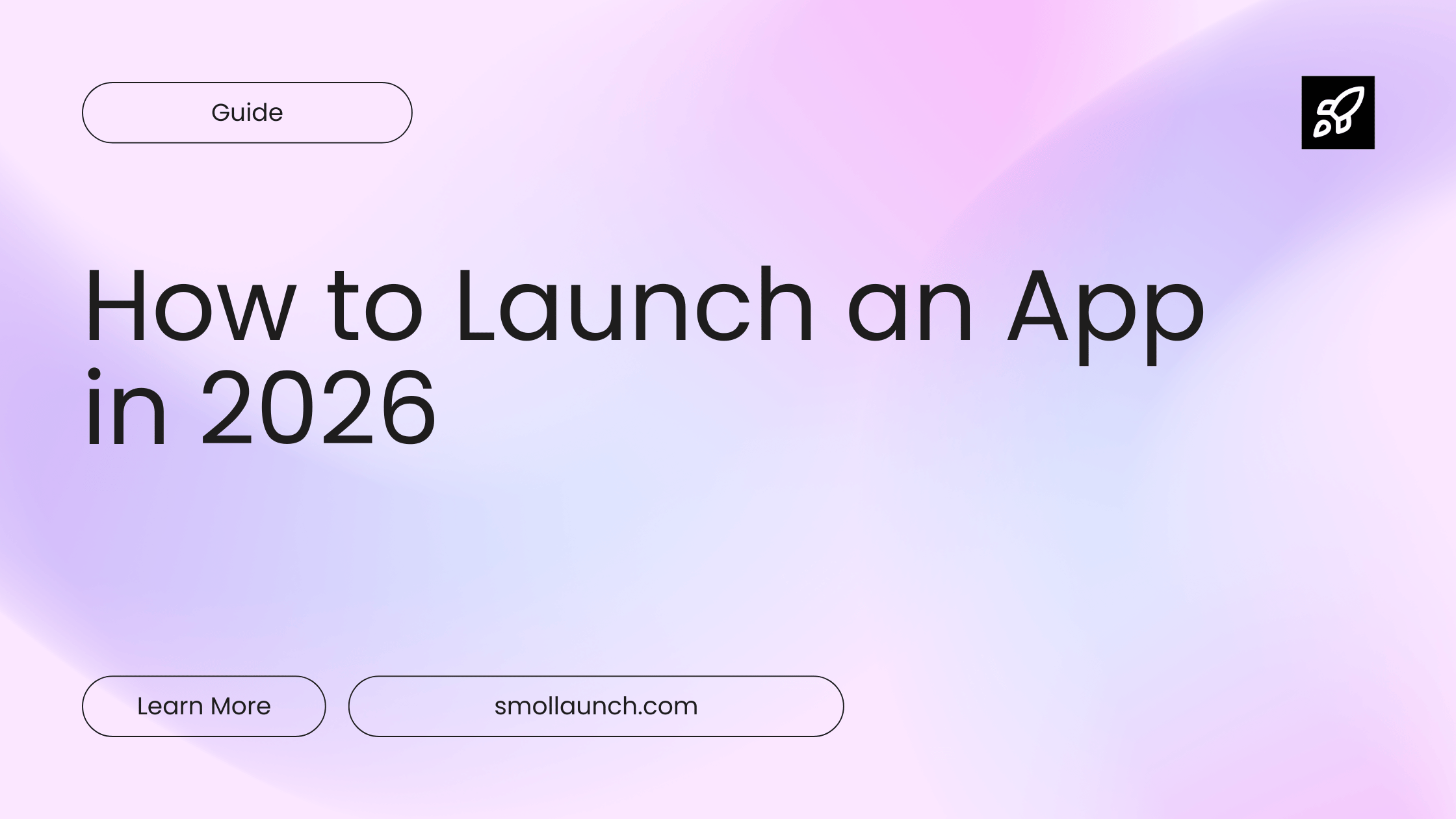 Guide

How to Launch an App in 2026

Learn More

smollaunch.com